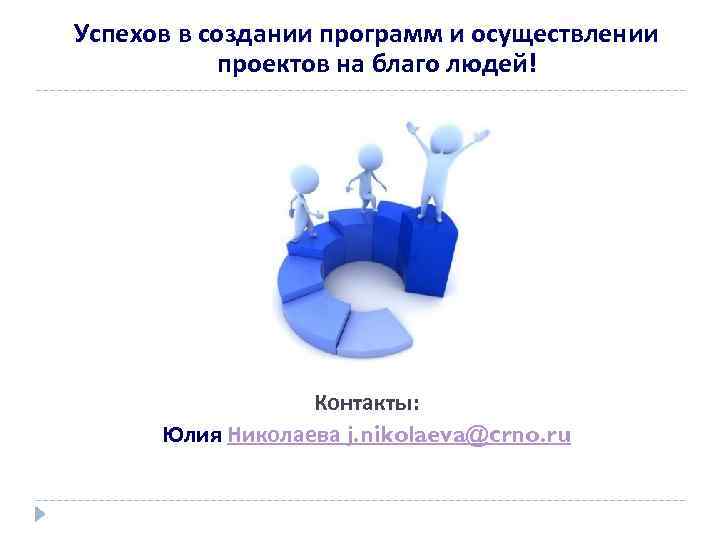 Успехов в создании программ и осуществлении проектов на благо людей!

Контакты:

Юлия Николаева j.nikolaeva@crno.ru